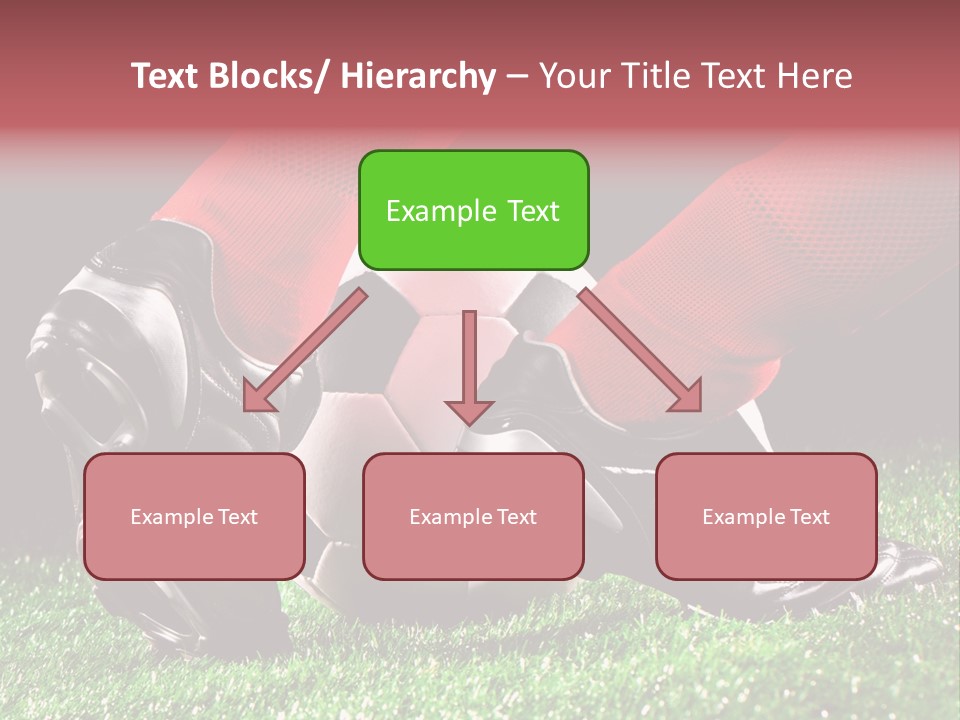 Text Blocks/ Hierarchy – Your Title Text Here

Example Text

Example Text

Example Text

Example Text